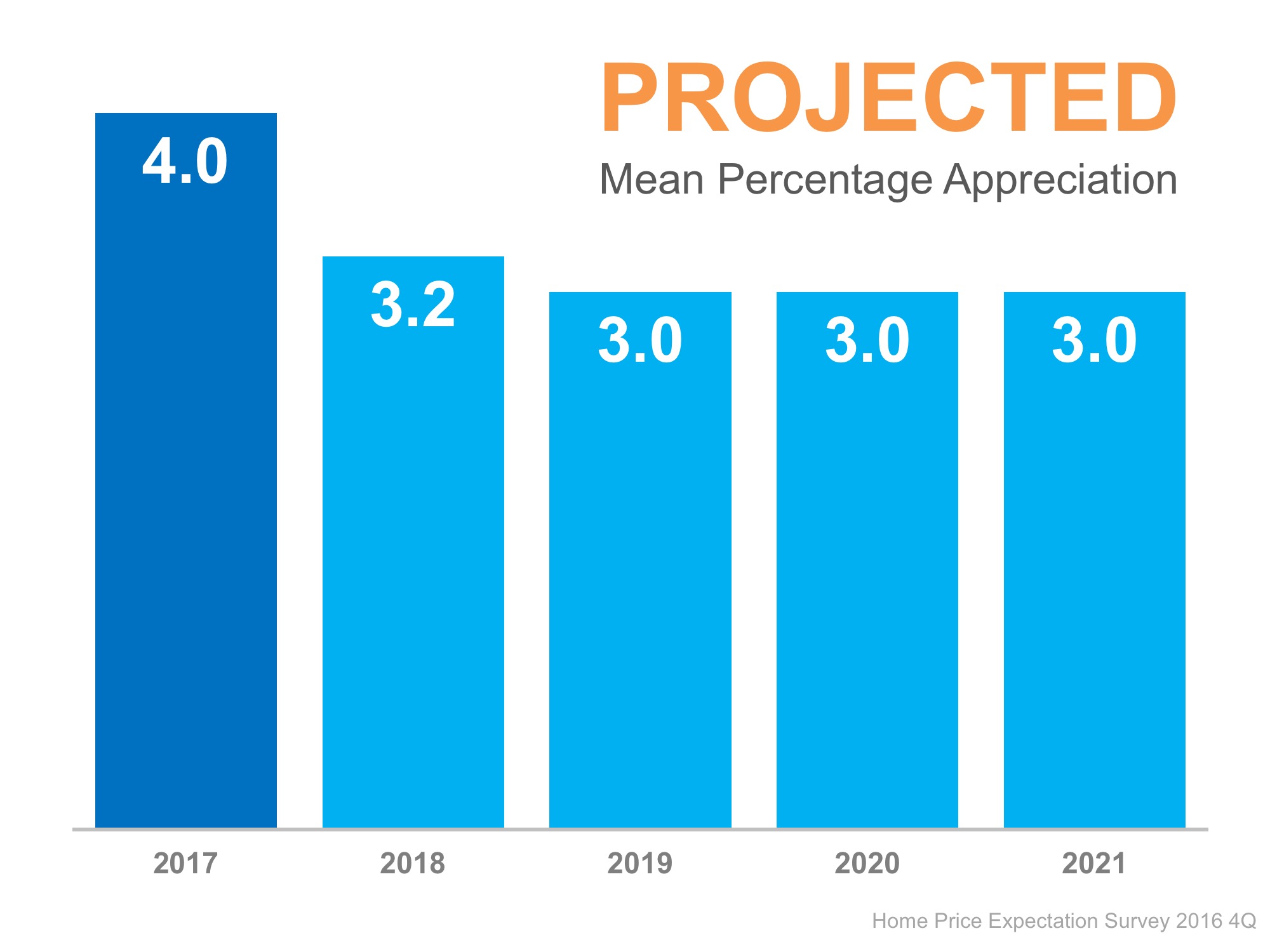 PROJECTED
Mean Percentage Appreciation

4.0
3.2
3.0
3.0
3.0

2017
2018
2019
2020
2021

Home Price Expectation Survey 2016 4Q